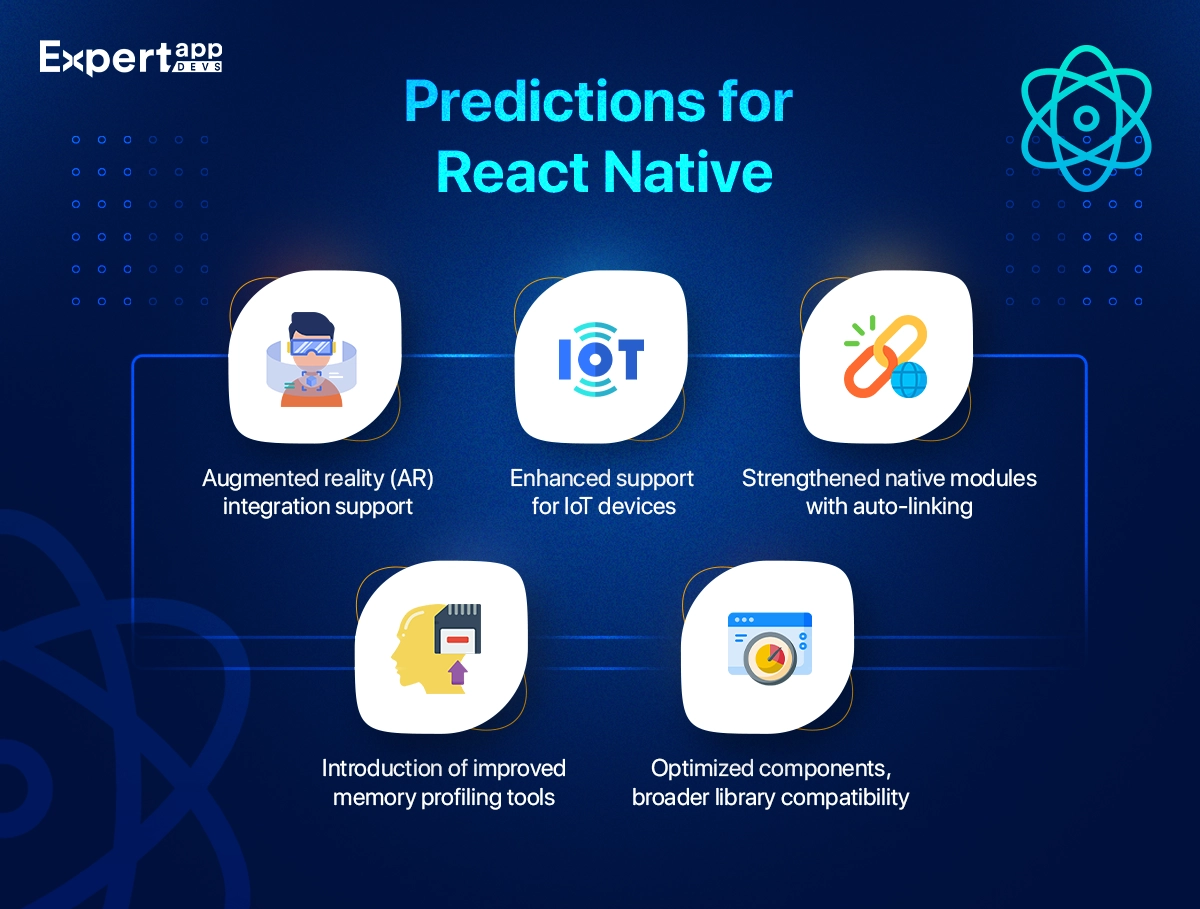 Expert app DEVS

Predictions for React Native

IOT

Augmented reality (AR) integration support

Enhanced support for IoT devices

Strengthened native modules with auto-linking

Introduction of improved memory profiling tools

Optimized components, broader library compatibility